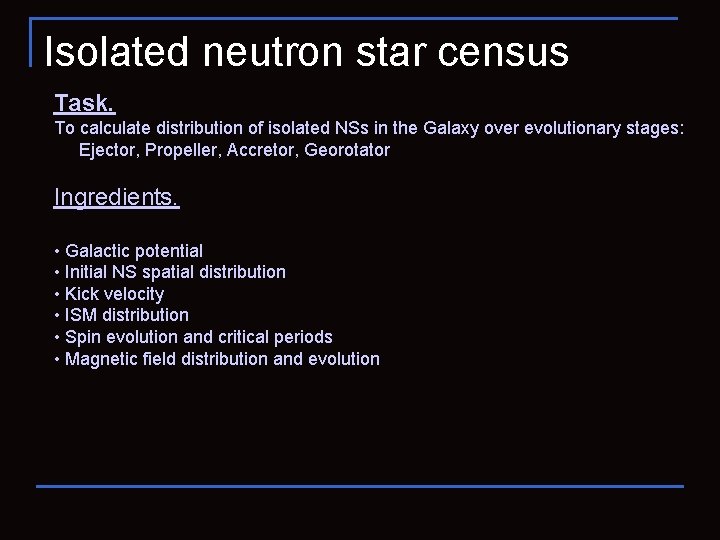 Isolated neutron star census

Task.
To calculate distribution of isolated NSs in the Galaxy over evolutionary stages: Ejector, Propeller, Accretor, Georotator

Ingredients.

• Galactic potential
• Initial NS spatial distribution
• Kick velocity
• ISM distribution
• Spin evolution and critical periods
• Magnetic field distribution and evolution